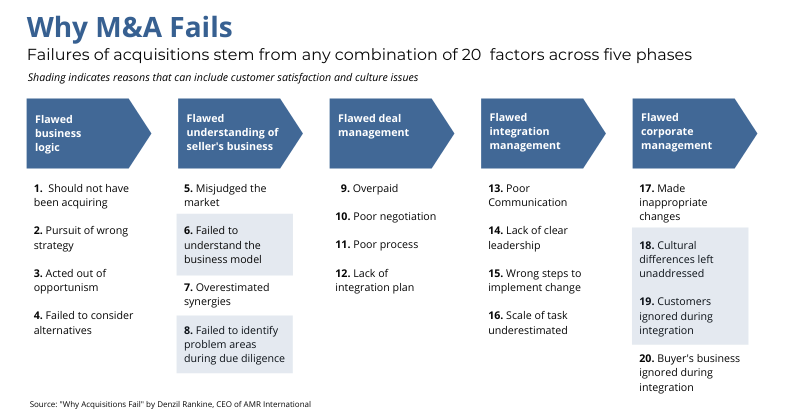 Why M&A Fails

Failures of acquisitions stem from any combination of 20 factors across five phases

Shading indicates reasons that can include customer satisfaction and culture issues

Flawed business logic

1. Should not have been acquiring

2. Pursuit of wrong strategy

3. Acted out of opportunism

4. Failed to consider alternatives

Flawed understanding of seller's business

5. Misjudged the market

6. Failed to understand the business model

7. Overestimated synergies

8. Failed to identify problem areas during due diligence

Flawed deal management

9. Overpaid

10. Poor negotiation

11. Poor process

12. Lack of integration plan

Flawed integration management

13. Poor Communication

14. Lack of clear leadership

15. Wrong steps to implement change

16. Scale of task underestimated

Flawed corporate management

17. Made inappropriate changes

18. Cultural differences left unaddressed

19. Customers ignored during integration

20. Buyer's business ignored during integration

Source: "Why Acquisitions Fail" by Denzil Rankine, CEO of AMR International